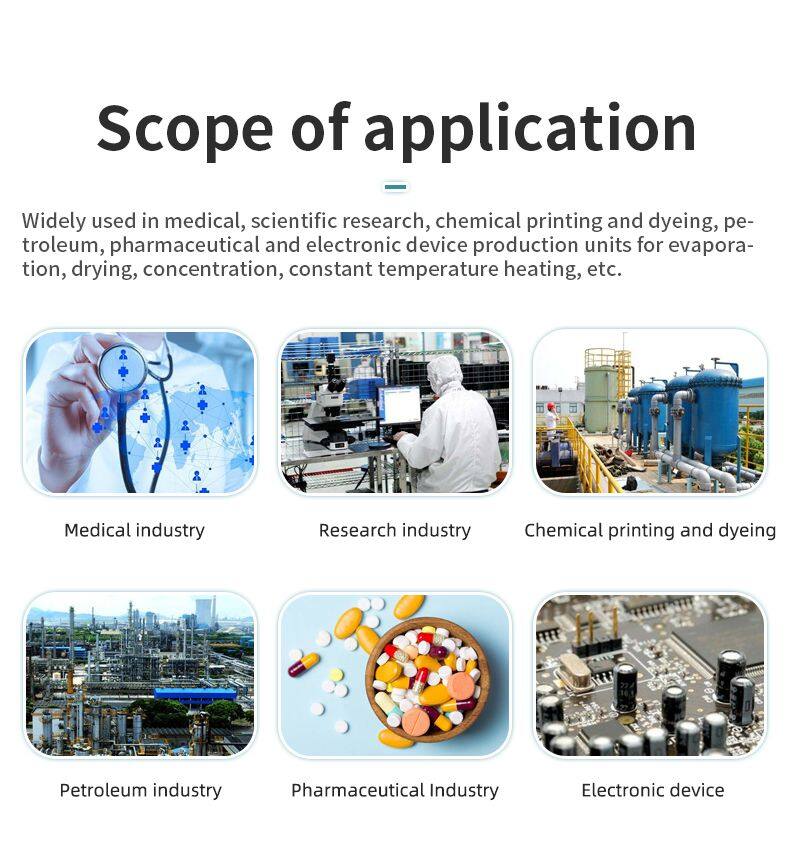 Scope of application

Widely used in medical, scientific research, chemical printing and dyeing, petroleum, pharmaceutical and electronic device production units for evaporation, drying, concentration, constant temperature heating, etc.

Medical industry

Research industry

Chemical printing and dyeing

Petroleum industry

Pharmaceutical Industry

Electronic device